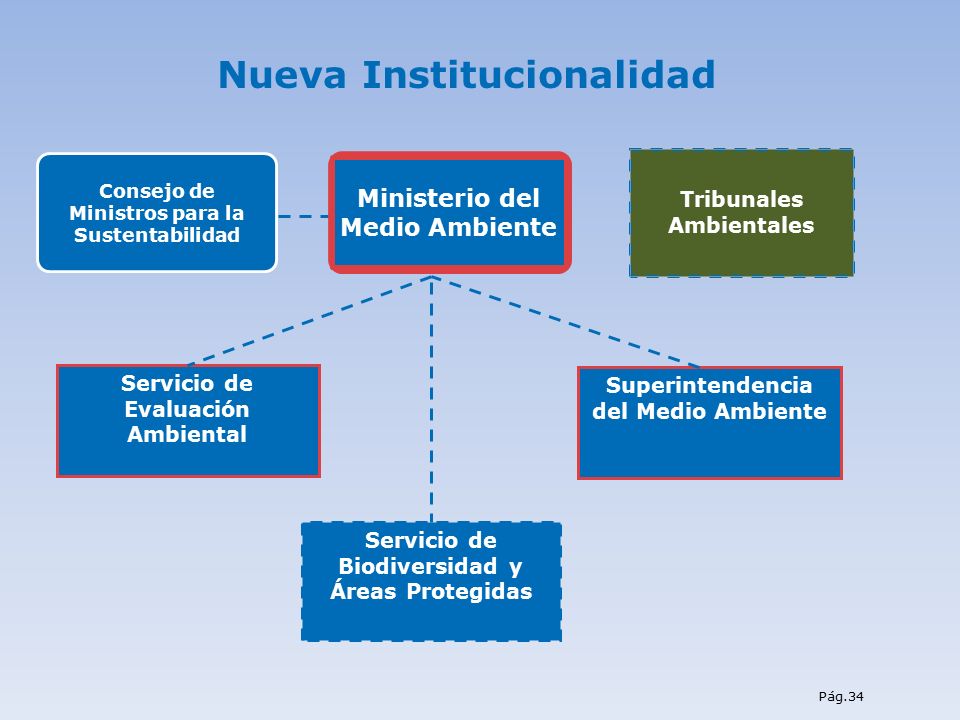 Nueva Institucionalidad

Consejo de Ministros para la Sustentabilidad

Ministerio del Medio Ambiente

Tribunales Ambientales

Servicio de Evaluación Ambiental

Superintendencia del Medio Ambiente

Servicio de Biodiversidad y Áreas Protegidas

Pág.34